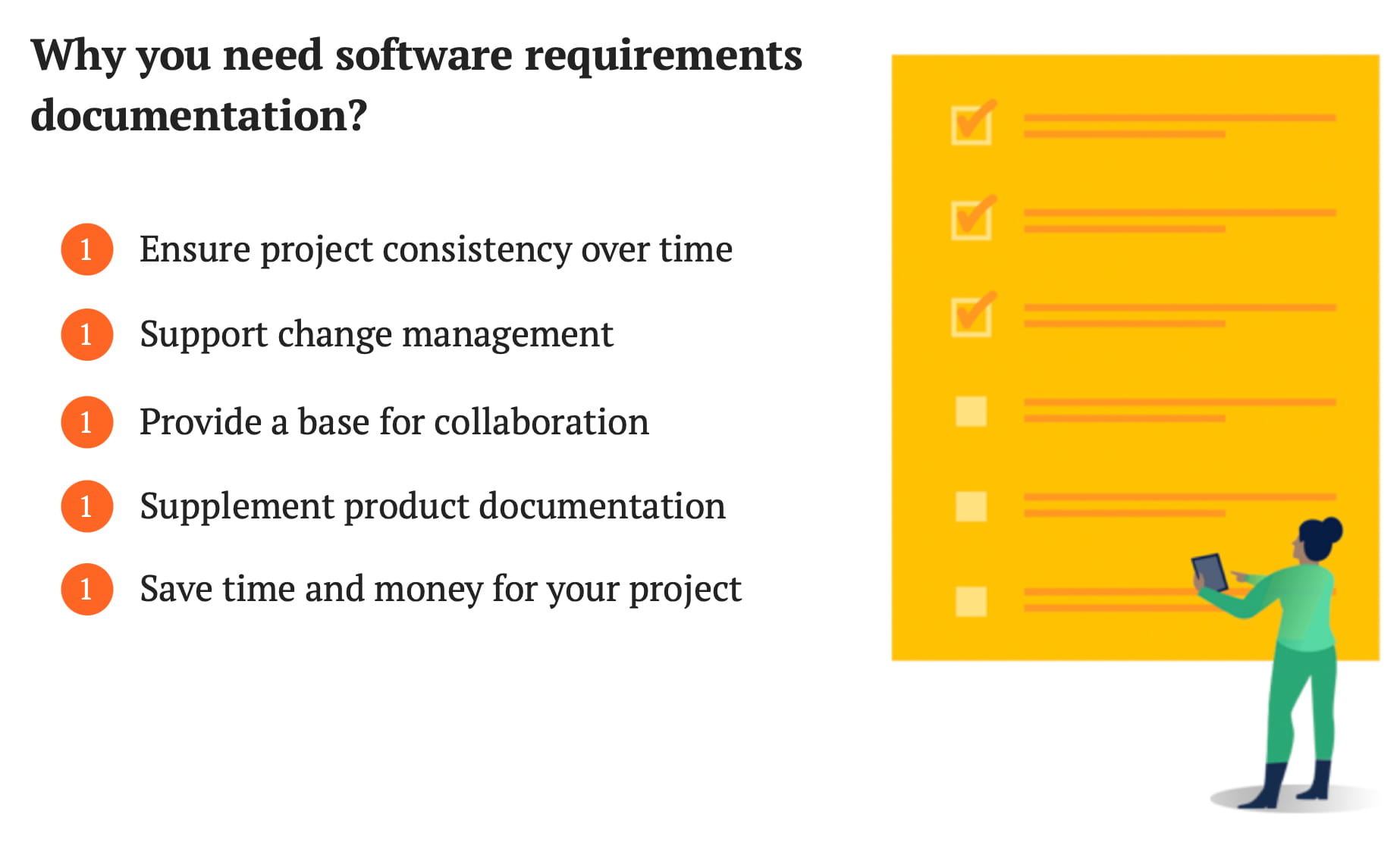 Why you need software requirements documentation?

1 Ensure project consistency over time

1 Support change management

1 Provide a base for collaboration

1 Supplement product documentation

1 Save time and money for your project